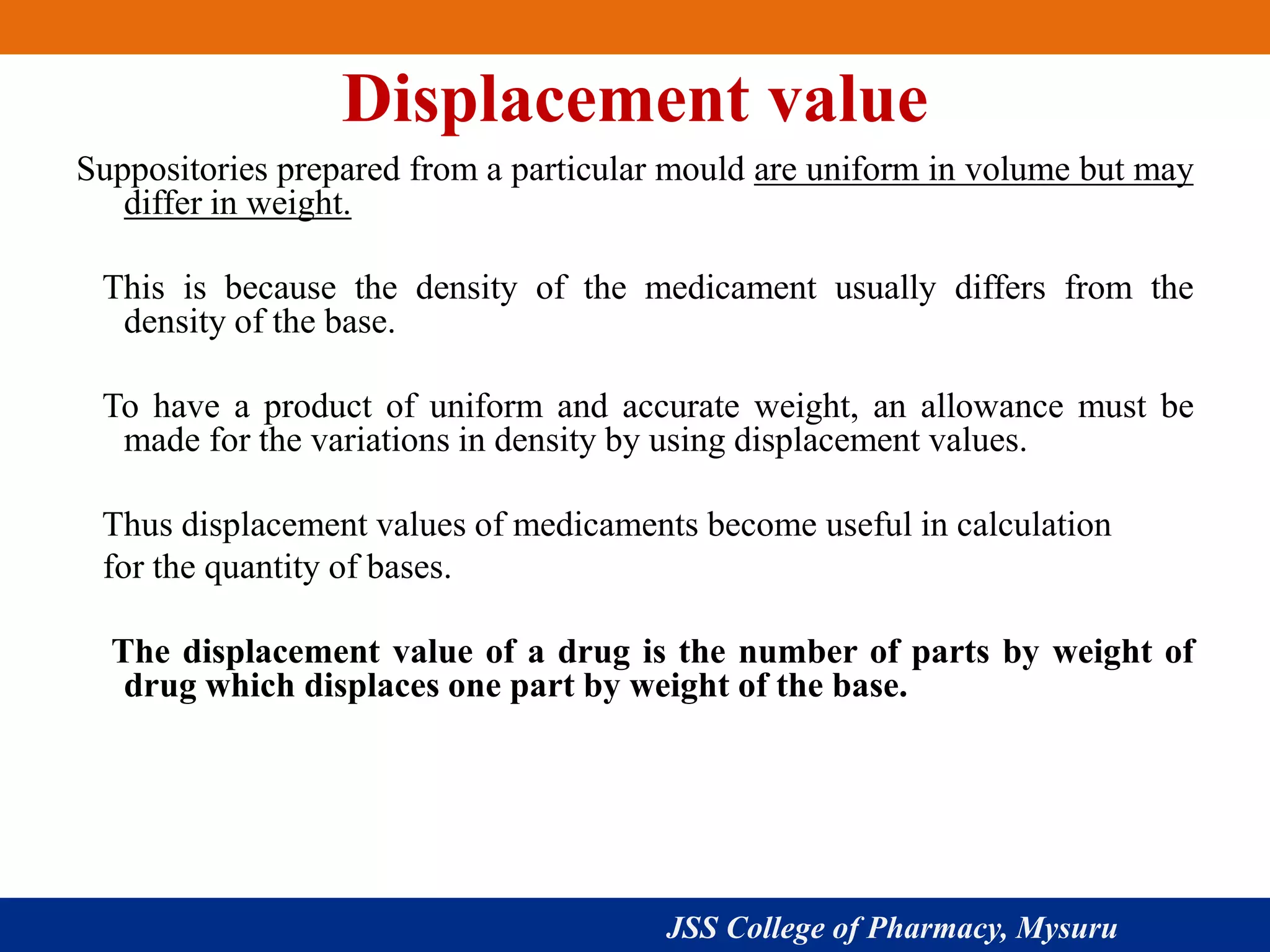 Displacement value

Suppositories prepared from a particular mould are uniform in volume but may differ in weight.

This is because the density of the medicament usually differs from the density of the base.

To have a product of uniform and accurate weight, an allowance must be made for the variations in density by using displacement values.

Thus displacement values of medicaments become useful in calculation for the quantity of bases.

The displacement value of a drug is the number of parts by weight of drug which displaces one part by weight of the base.

JSS College of Pharmacy, Mysuru